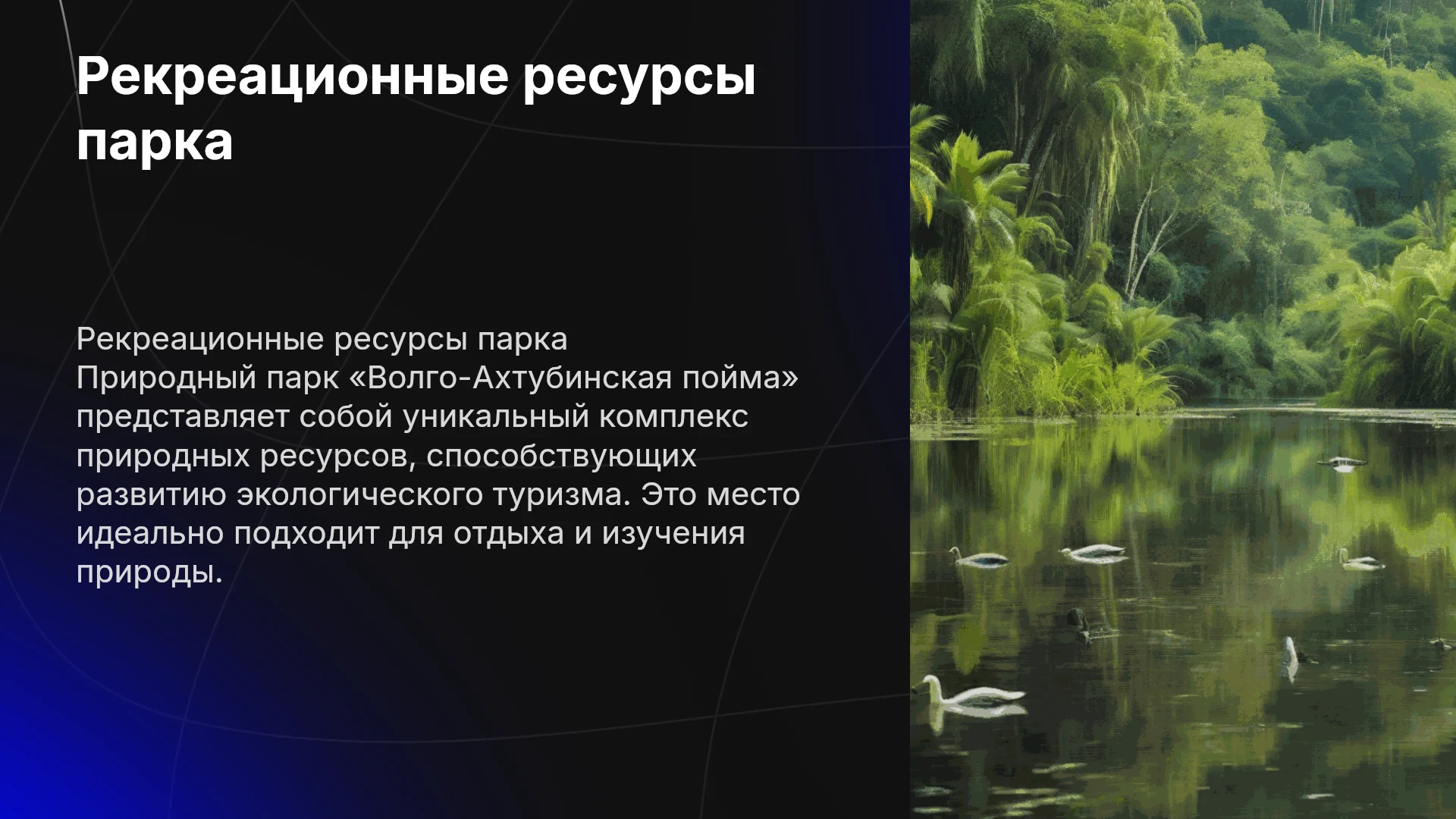 Рекреационные ресурсы парка

Рекреационные ресурсы парка
Природный парк «Волго-Ахтубинская пойма» представляет собой уникальный комплекс природных ресурсов, способствующих развитию экологического туризма. Это место идеально подходит для отдыха и изучения природы.